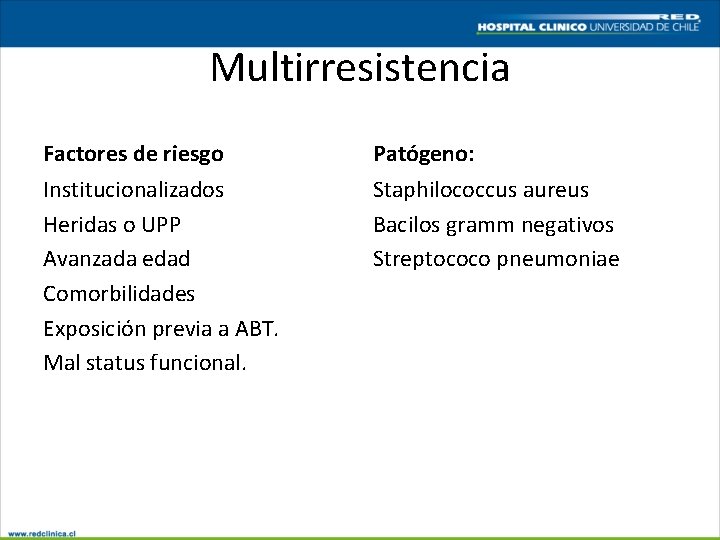 RED
HOSPITAL CLINICO UNIVERSIDAD DE CHILE

Multirresistencia

Factores de riesgo
Institucionalizados
Heridas o UPP
Avanzada edad
Comorbilidades
Exposición previa a ABT.
Mal status funcional.

Patógeno:
Staphilococcus aureus
Bacilos gramm negativos
Streptococo pneumoniae

www.redclinica.cl